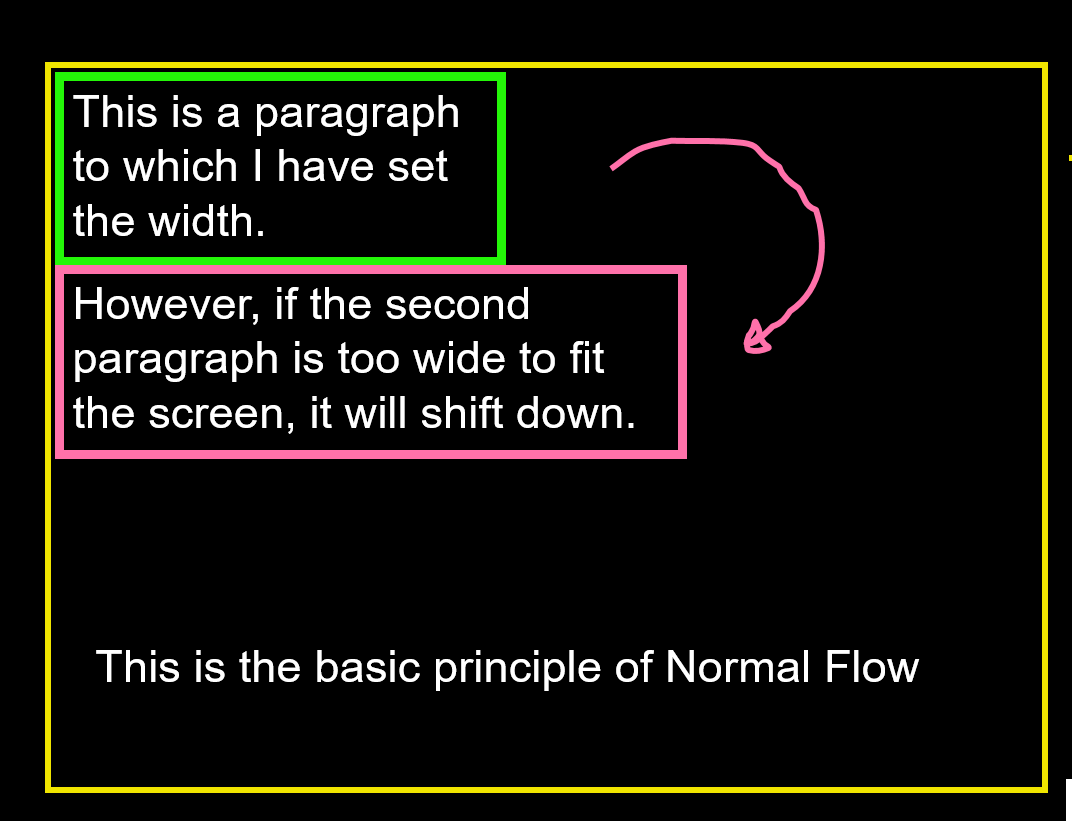 This is a paragraph to which I have set the width.

However, if the second paragraph is too wide to fit the screen, it will shift down.

This is the basic principle of Normal Flow